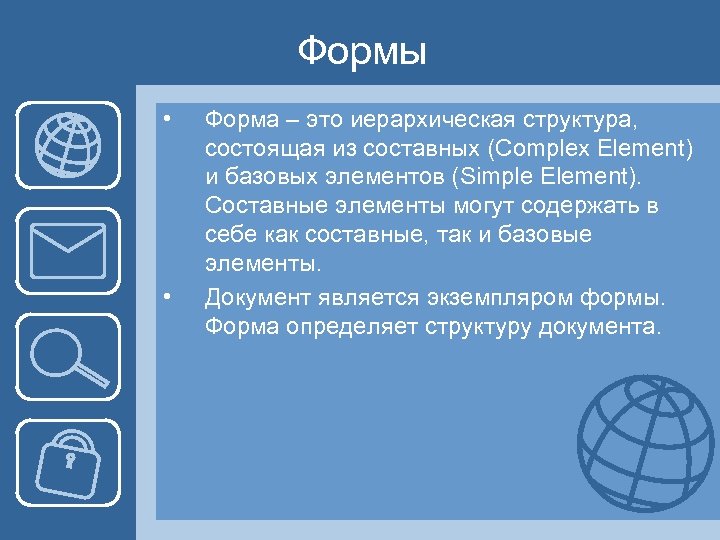 Формы

• Форма – это иерархическая структура, состоящая из составных (Complex Element) и базовых элементов (Simple Element). Составные элементы могут содержать в себе как составные, так и базовые элементы.

• Документ является экземпляром формы. Форма определяет структуру документа.